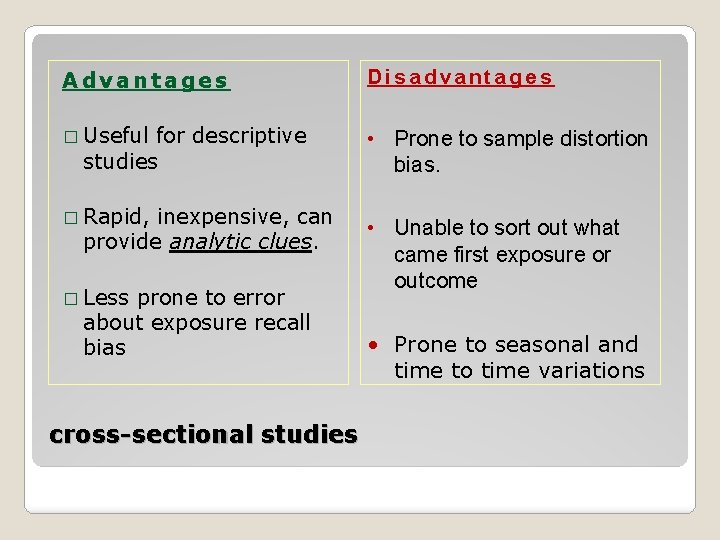 Advantages

□ Useful for descriptive studies

□ Rapid, inexpensive, can provide analytic clues.

□ Less prone to error about exposure recall bias

Disadvantages

• Prone to sample distortion bias.

• Unable to sort out what came first exposure or outcome

• Prone to seasonal and time to time variations

cross-sectional studies